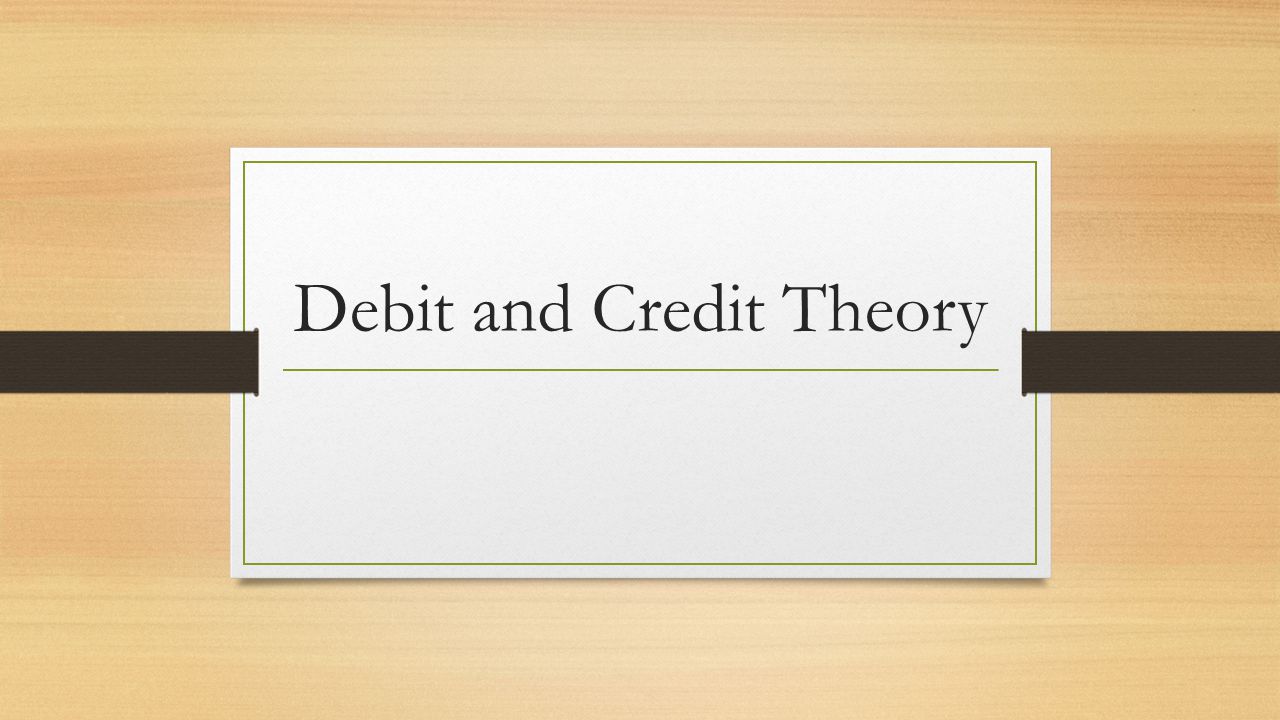 Debit and Credit Theory